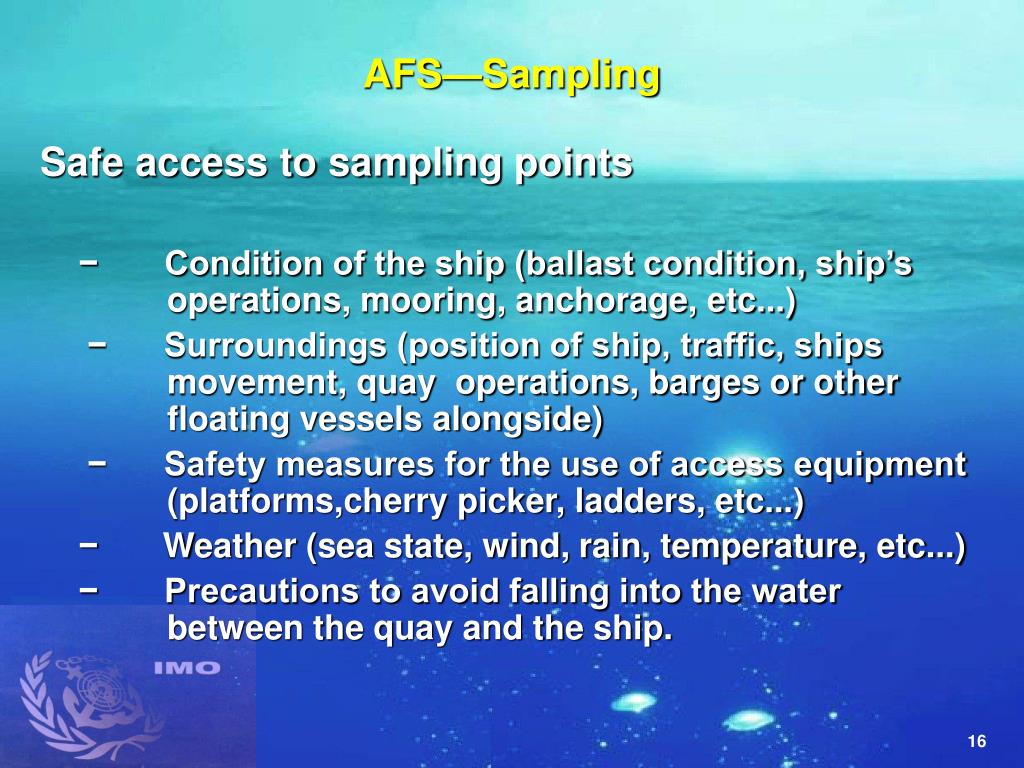 AFS—Sampling

Safe access to sampling points

− Condition of the ship (ballast condition, ship's operations, mooring, anchorage, etc...)
− Surroundings (position of ship, traffic, ships movement, quay operations, barges or other floating vessels alongside)
− Safety measures for the use of access equipment (platforms,cherry picker, ladders, etc...)
− Weather (sea state, wind, rain, temperature, etc...)
− Precautions to avoid falling into the water between the quay and the ship.

IMO

16